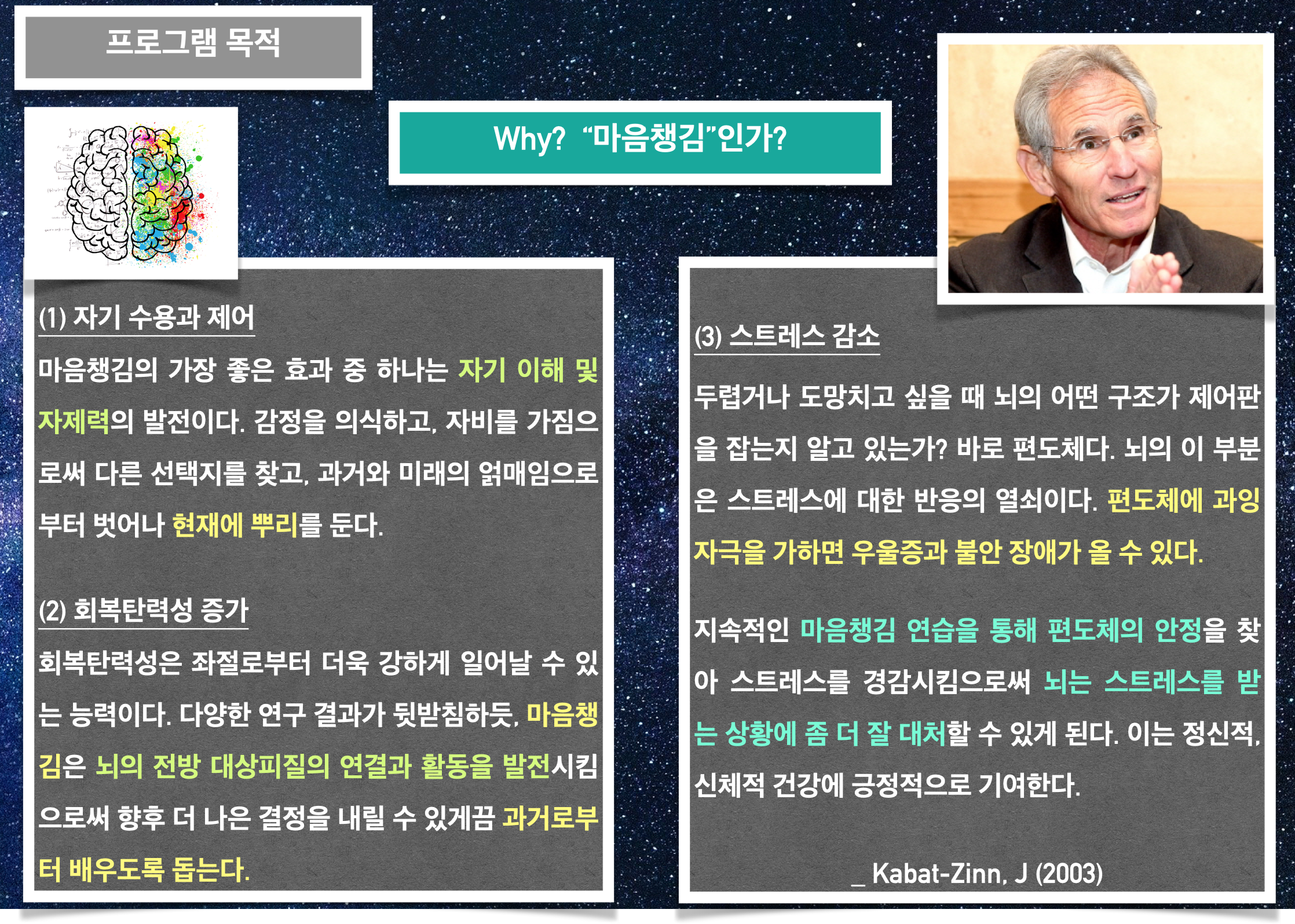 프로그램 목적

Why? “마음챙김”인가?

(1) 자기 수용과 제어

마음챙김의 가장 좋은 효과 중 하나는 자기 이해 및 자제력의 발전이다. 감정을 의식하고, 자비를 가짐으로써 다른 선택지를 찾고, 과거와 미래의 얽매임으로부터 벗어나 현재에 뿌리를 둔다.

(2) 회복탄력성 증가

회복탄력성은 좌절로부터 더욱 강하게 일어날 수 있는 능력이다. 다양한 연구 결과가 뒷받침하듯, 마음챙김은 뇌의 전방 대상피질의 연결과 활동을 발전시킴으로써 향후 더 나은 결정을 내릴 수 있게끔 과거로부터 배우도록 돕는다.

(3) 스트레스 감소

두렵거나 도망치고 싶을 때 뇌의 어떤 구조가 제어판을 잡는지 알고 있는가? 바로 편도체다. 뇌의 이 부분은 스트레스에 대한 반응의 열쇠이다. 편도체에 과잉 자극을 가하면 우울증과 불안 장애가 올 수 있다.

지속적인 마음챙김 연습을 통해 편도체의 안정을 찾아 스트레스를 경감시킴으로써 뇌는 스트레스를 받는 상황에 좀 더 잘 대처할 수 있게 된다. 이는 정신적, 신체적 건강에 긍정적으로 기여한다.

_ Kabat-Zinn, J (2003)